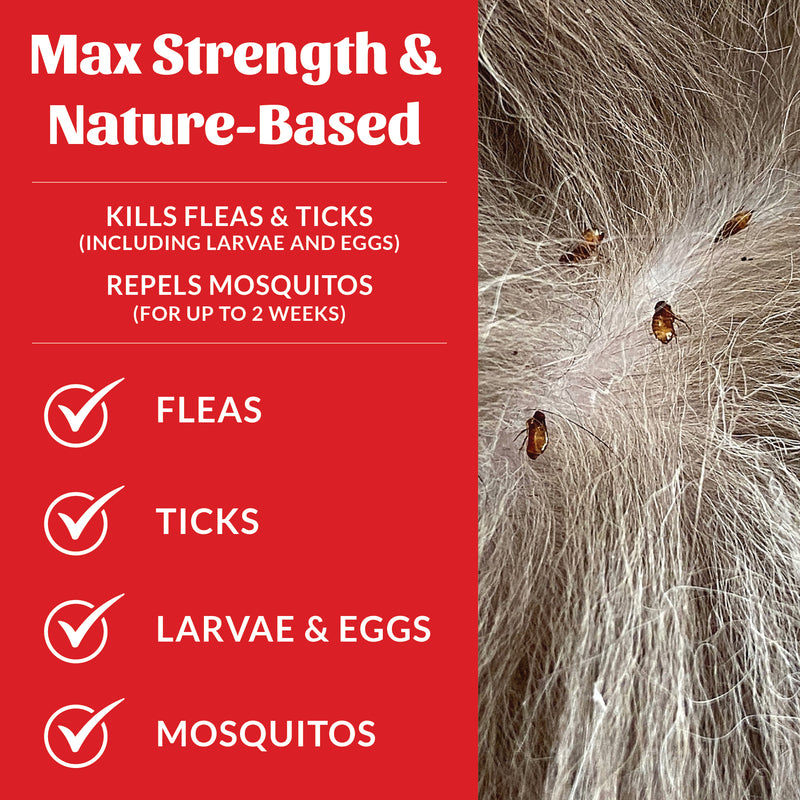 Max Strength & Nature-Based

KILLS FLEAS & TICKS
(INCLUDING LARVAE AND EGGS)

REPELS MOSQUITOS
(FOR UP TO 2 WEEKS)

FLEAS

TICKS

LARVAE & EGGS

MOSQUITOS